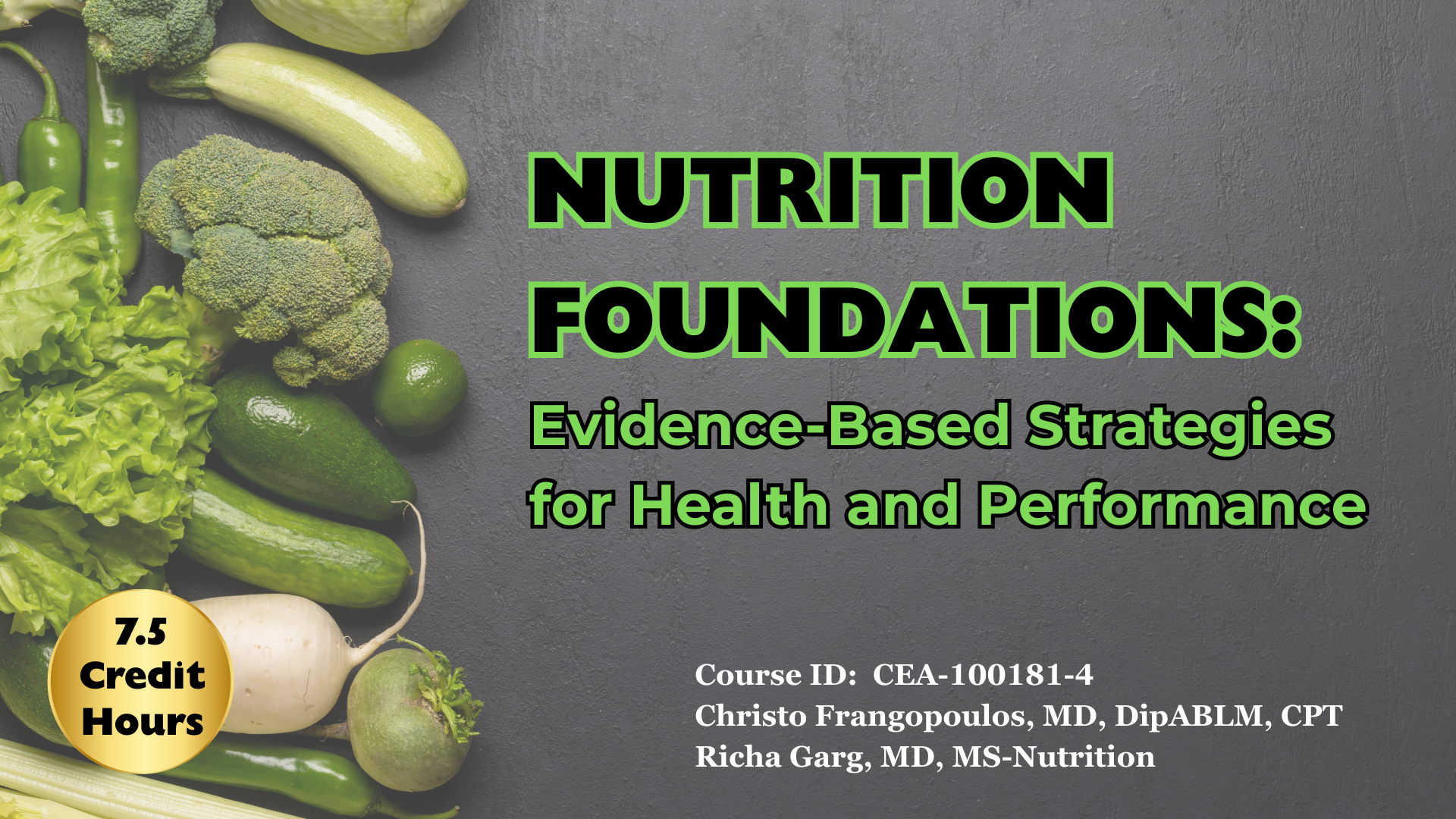 NUTRITION FOUNDATIONS:

Evidence-Based Strategies for Health and Performance

7.5 Credit Hours

Course ID: CEA-100181-4
Christo Frangopoulos, MD, DipABLM, CPT
Richa Garg, MD, MS-Nutrition